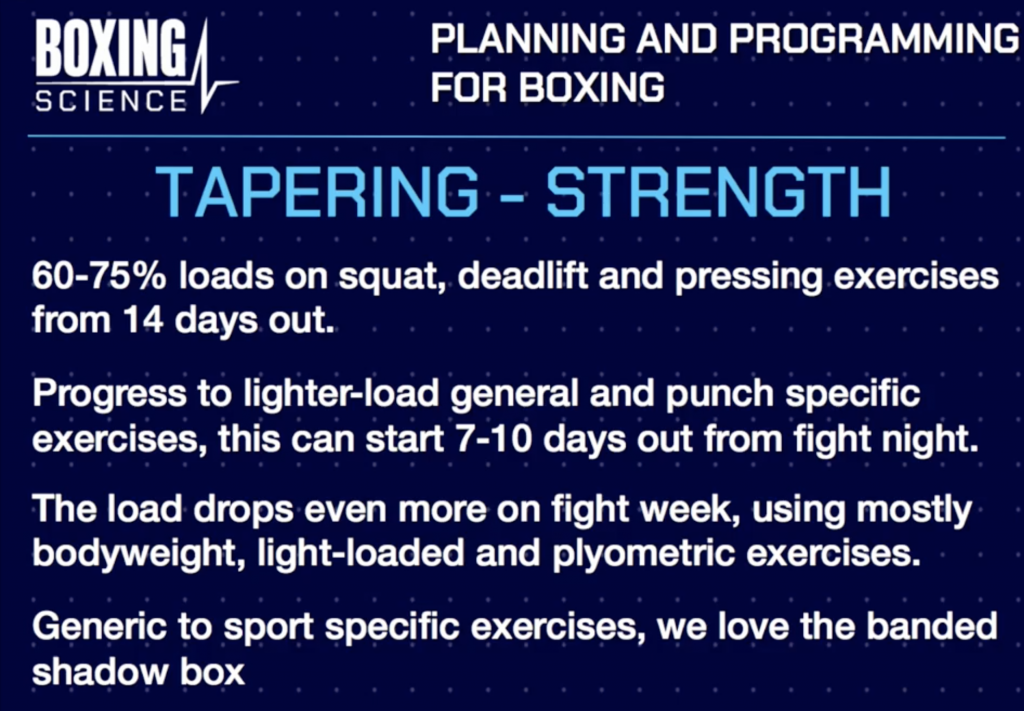 BOXING SCIENCE

PLANNING AND PROGRAMMING FOR BOXING

TAPERING - STRENGTH

60-75% loads on squat, deadlift and pressing exercises from 14 days out.

Progress to lighter-load general and punch specific exercises, this can start 7-10 days out from fight night.

The load drops even more on fight week, using mostly bodyweight, light-loaded and plyometric exercises.

Generic to sport specific exercises, we love the banded shadow box